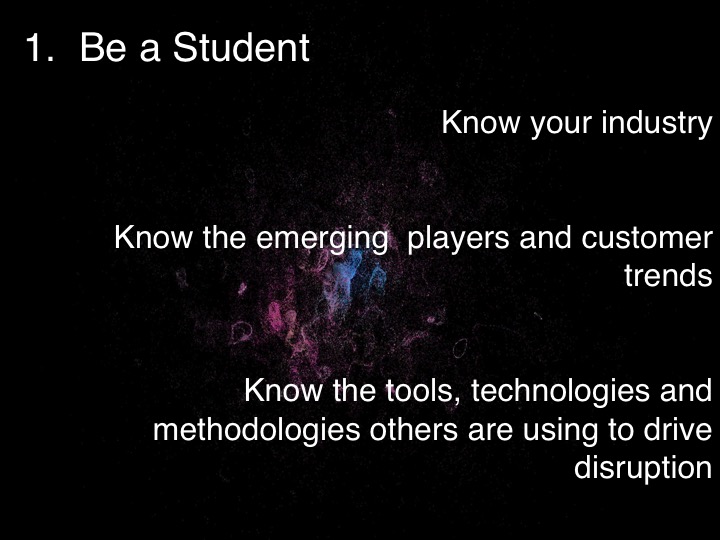 1. Be a Student

Know your industry

Know the emerging players and customer trends

Know the tools, technologies and methodologies others are using to drive disruption